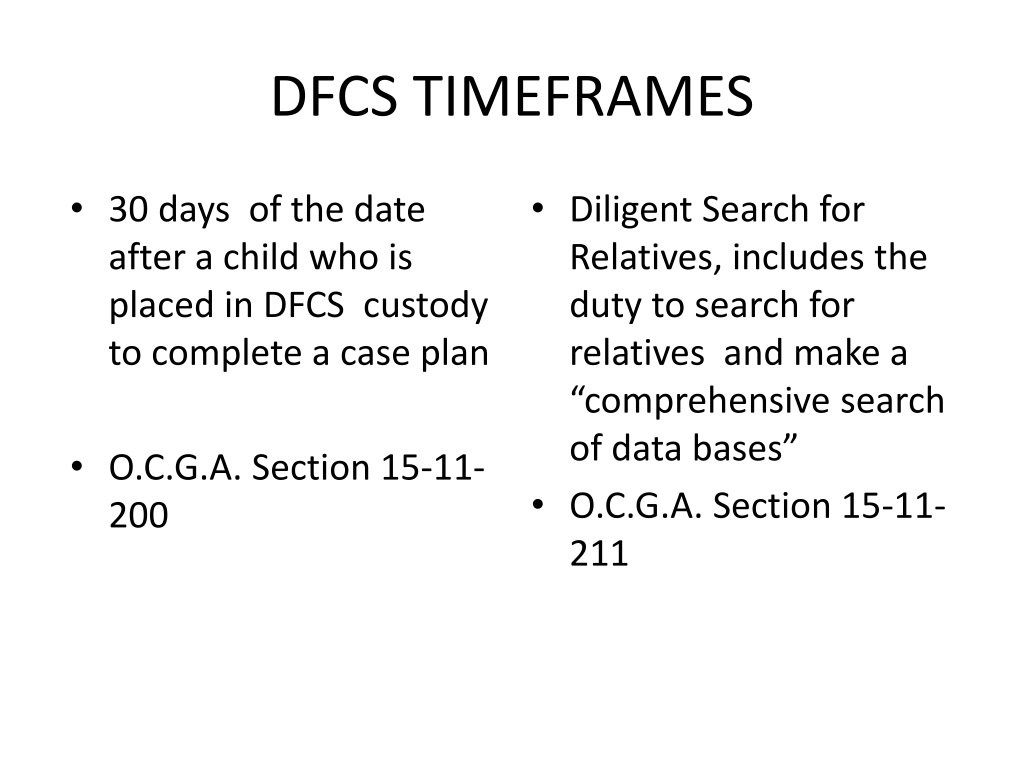 DFCS TIMEFRAMES

• 30 days of the date after a child who is placed in DFCS custody to complete a case plan

• O.C.G.A. Section 15-11-200

• Diligent Search for Relatives, includes the duty to search for relatives and make a “comprehensive search of data bases”

• O.C.G.A. Section 15-11-211